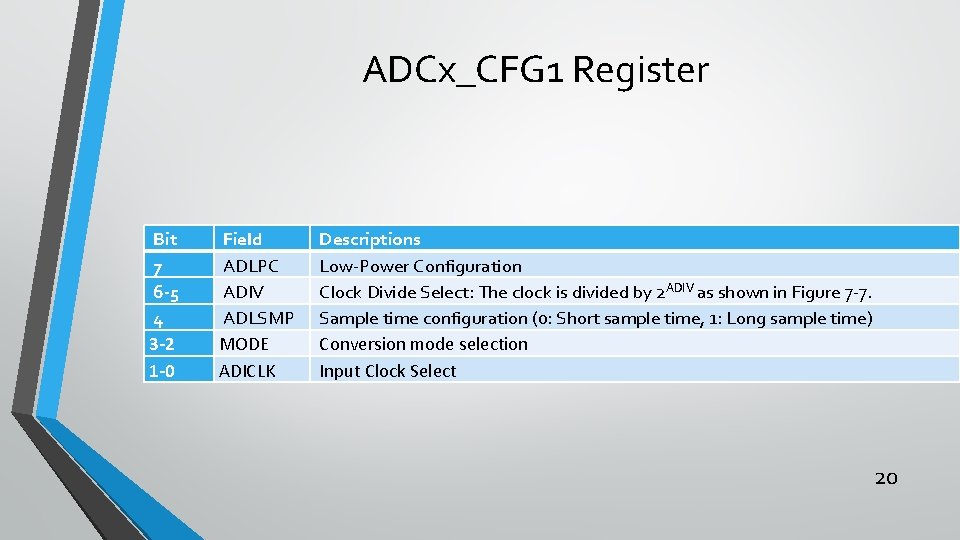 ADCx_CFG1 Register

| Bit | Field | Descriptions |
|---|---|---|
| 7 | ADLPC | Low-Power Configuration |
| 6-5 | ADIV | Clock Divide Select: The clock is divided by $2^{ADIV}$ as shown in Figure 7-7. |
| 4 | ADLSMP | Sample time configuration (0: Short sample time, 1: Long sample time) |
| 3-2 | MODE | Conversion mode selection |
| 1-0 | ADICLK | Input Clock Select |

20